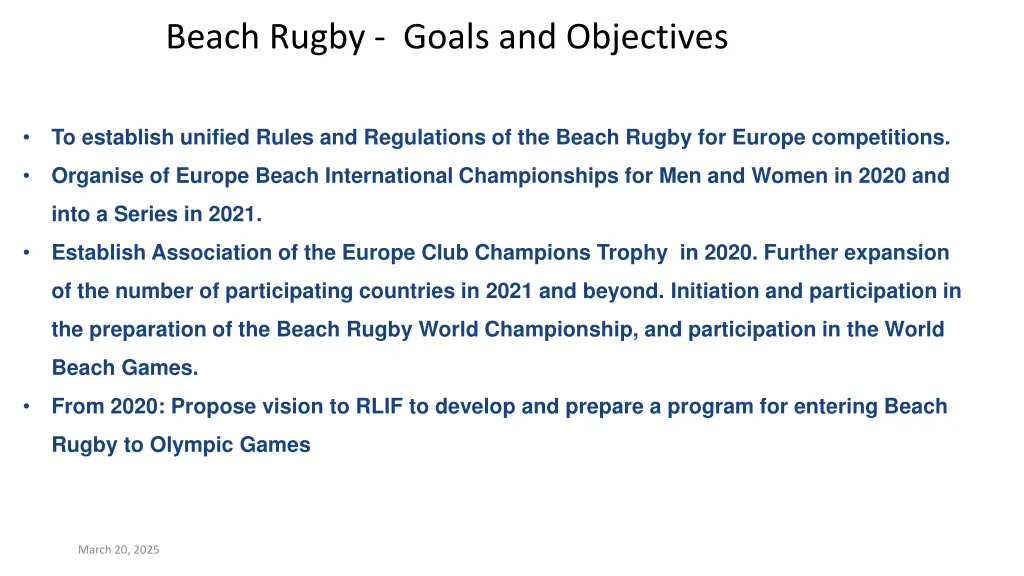 Beach Rugby - Goals and Objectives

• To establish unified Rules and Regulations of the Beach Rugby for Europe competitions.
• Organise of Europe Beach International Championships for Men and Women in 2020 and into a Series in 2021.
• Establish Association of the Europe Club Champions Trophy in 2020. Further expansion of the number of participating countries in 2021 and beyond. Initiation and participation in the preparation of the Beach Rugby World Championship, and participation in the World Beach Games.
• From 2020: Propose vision to RLIF to develop and prepare a program for entering Beach Rugby to Olympic Games

March 20, 2025